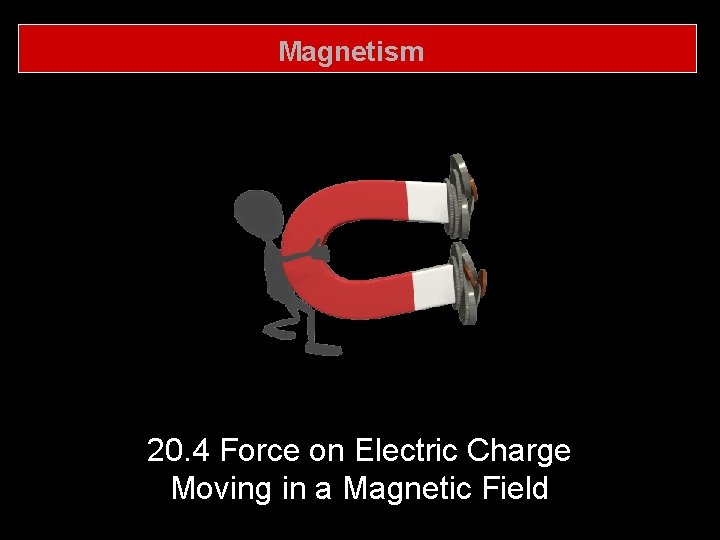 Magnetism

20.4 Force on Electric Charge Moving in a Magnetic Field